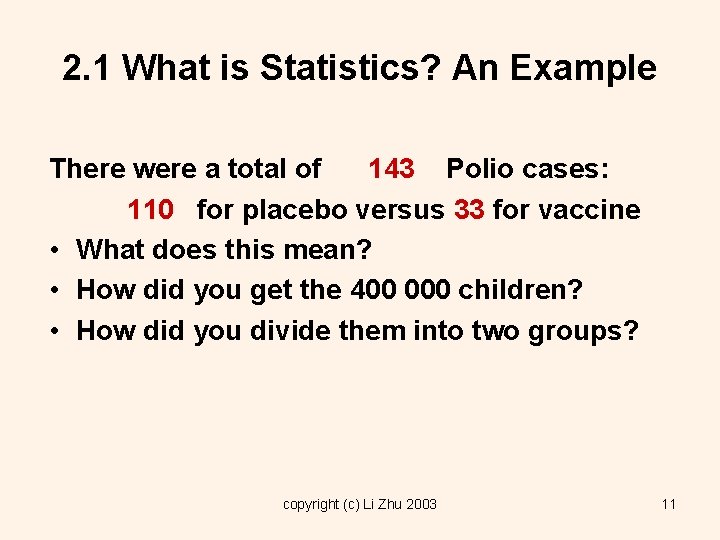 2.1 What is Statistics? An Example

There were a total of 143 Polio cases:

110 for placebo versus 33 for vaccine

• What does this mean?
• How did you get the 400 000 children?
• How did you divide them into two groups?

copyright (c) Li Zhu 2003

11